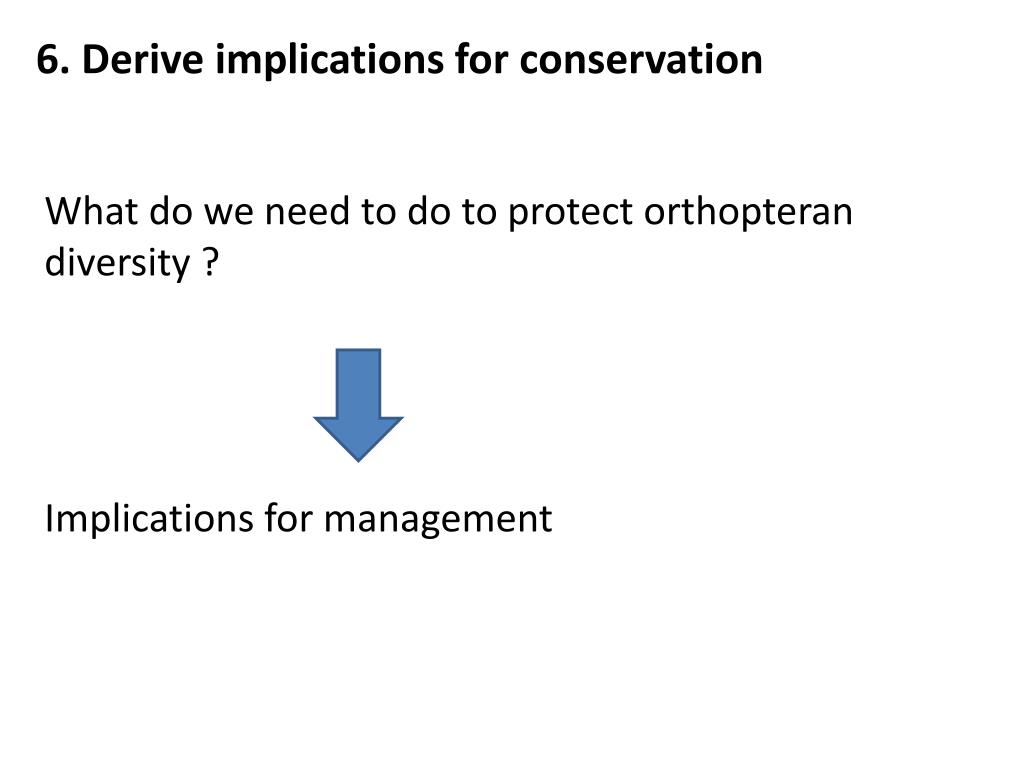 6. Derive implications for conservation

What do we need to do to protect orthopteran diversity ?

Implications for management